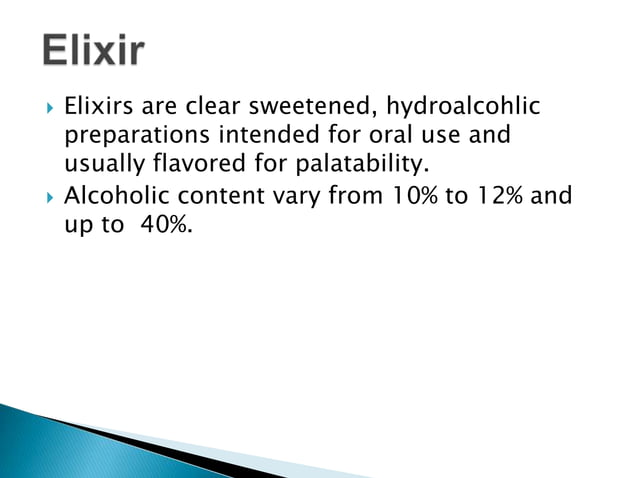 Elixir

Elixirs are clear sweetened, hydroalcohlic preparations intended for oral use and usually flavored for palatability.

Alcoholic content vary from 10% to 12% and up to 40%.